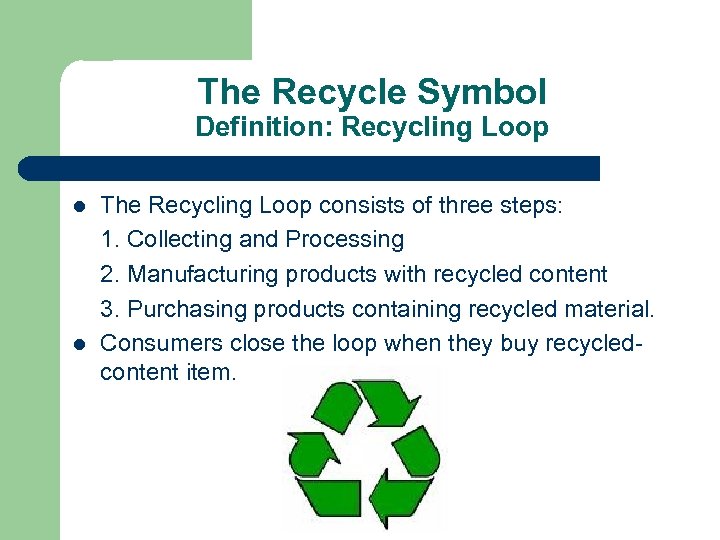 The Recycle Symbol
Definition: Recycling Loop

- The Recycling Loop consists of three steps:
  1. Collecting and Processing
  2. Manufacturing products with recycled content
  3. Purchasing products containing recycled material.
- Consumers close the loop when they buy recycled-content item.